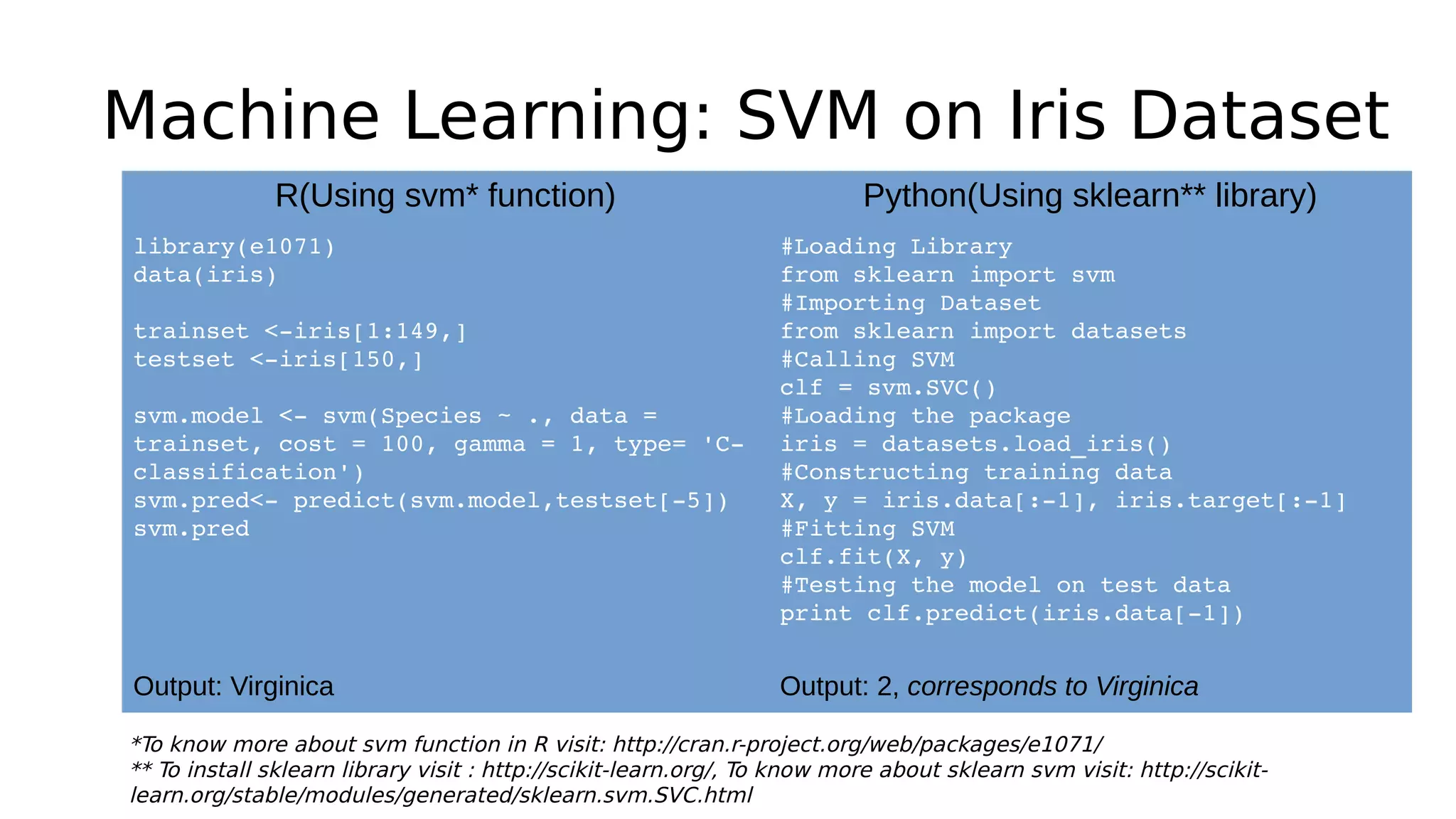 Machine Learning: SVM on Iris Dataset

R(Using svm* function)

library(e1071)
data(iris)

trainset <-iris[1:149,]
testset <-iris[150,]

svm.model <- svm(Species ~ ., data = trainset, cost = 100, gamma = 1, type= 'C-classification')
svm.pred<- predict(svm.model,testset[-5])
svm.pred

Output: Virginica

Python(Using sklearn** library)

#Loading Library
from sklearn import svm
#Importing Dataset
from sklearn import datasets
#Calling SVM
clf = svm.SVC()
#Loading the package
iris = datasets.load_iris()
#Constructing training data
X, y = iris.data[:-1], iris.target[:-1]
#Fitting SVM
clf.fit(X, y)
#Testing the model on test data
print clf.predict(iris.data[-1])

Output: 2, corresponds to Virginica

*To know more about svm function in R visit: http://cran.r-project.org/web/packages/e1071/
** To install sklearn library visit : http://scikit-learn.org/, To know more about sklearn svm visit: http://scikit-learn.org/stable/modules/generated/sklearn.svm.SVC.html